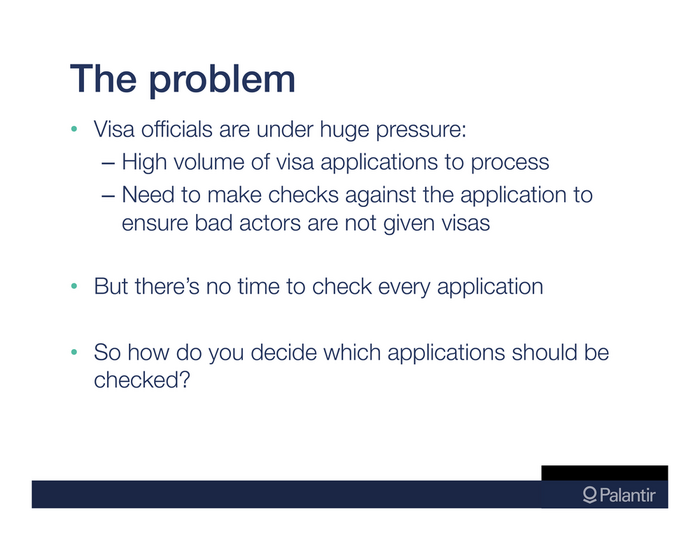 The problem

• Visa officials are under huge pressure:
  – High volume of visa applications to process
  – Need to make checks against the application to ensure bad actors are not given visas

• But there's no time to check every application

• So how do you decide which applications should be checked?

Palantir